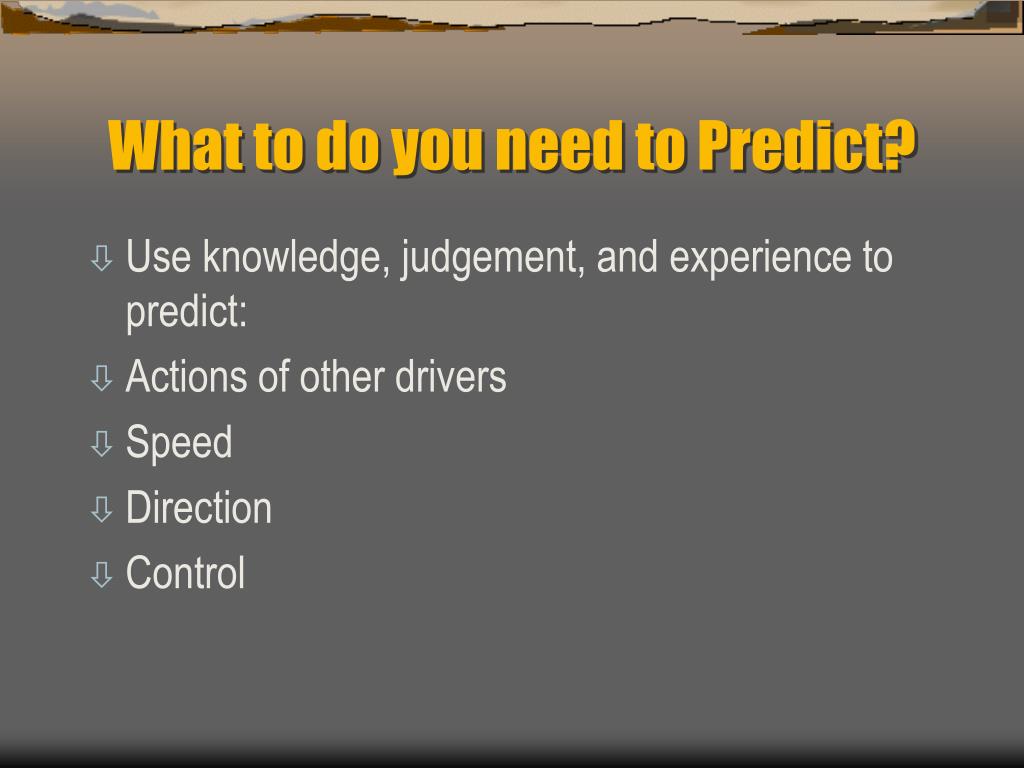 What to do you need to Predict?

⇩ Use knowledge, judgement, and experience to predict:

⇩ Actions of other drivers

⇩ Speed

⇩ Direction

⇩ Control